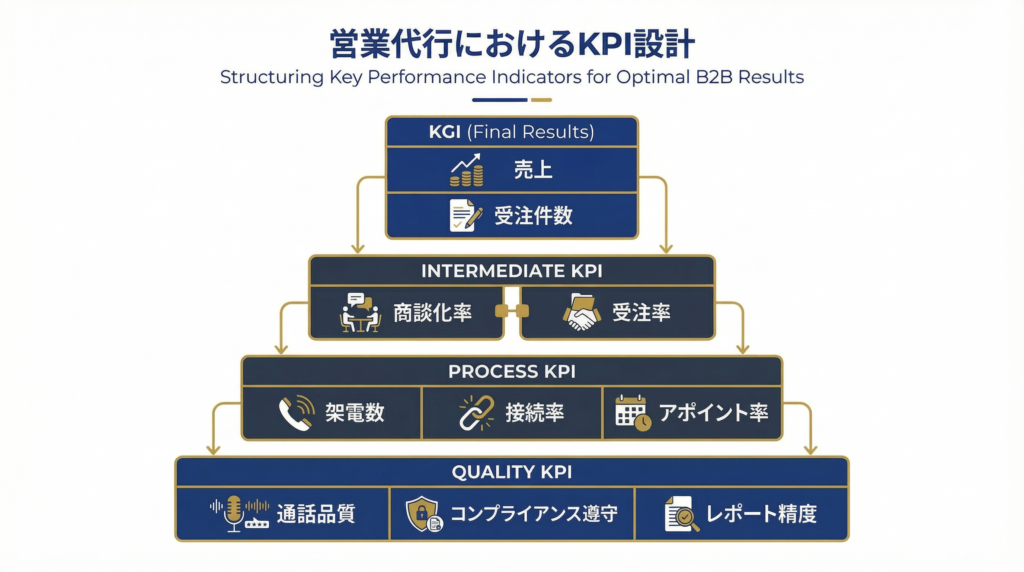 営業代行におけるKPI設計

Structuring Key Performance Indicators for Optimal B2B Results

KGI (Final Results)

売上

受注件数

INTERMEDIATE KPI

商談化率

受注率

PROCESS KPI

架電数

接続率

アポイント率

QUALITY KPI

通話品質

コンプライアンス遵守

レポート精度